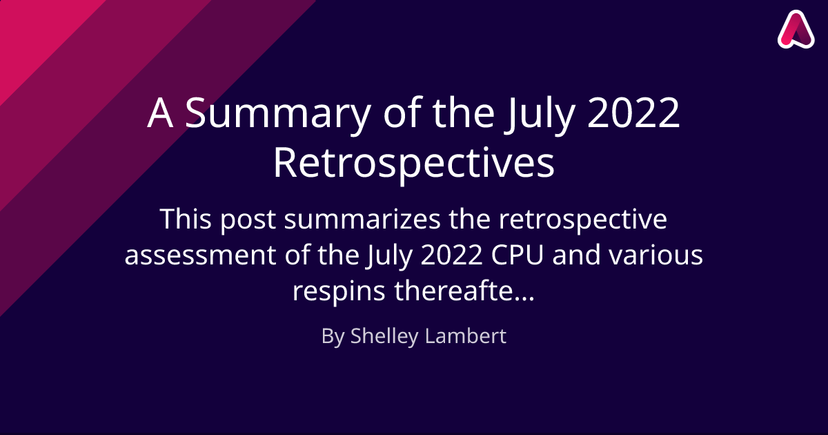 A Summary of the July 2022 Retrospectives

This post summarizes the retrospective assessment of the July 2022 CPU and various respins thereafte...

By Shelley Lambert